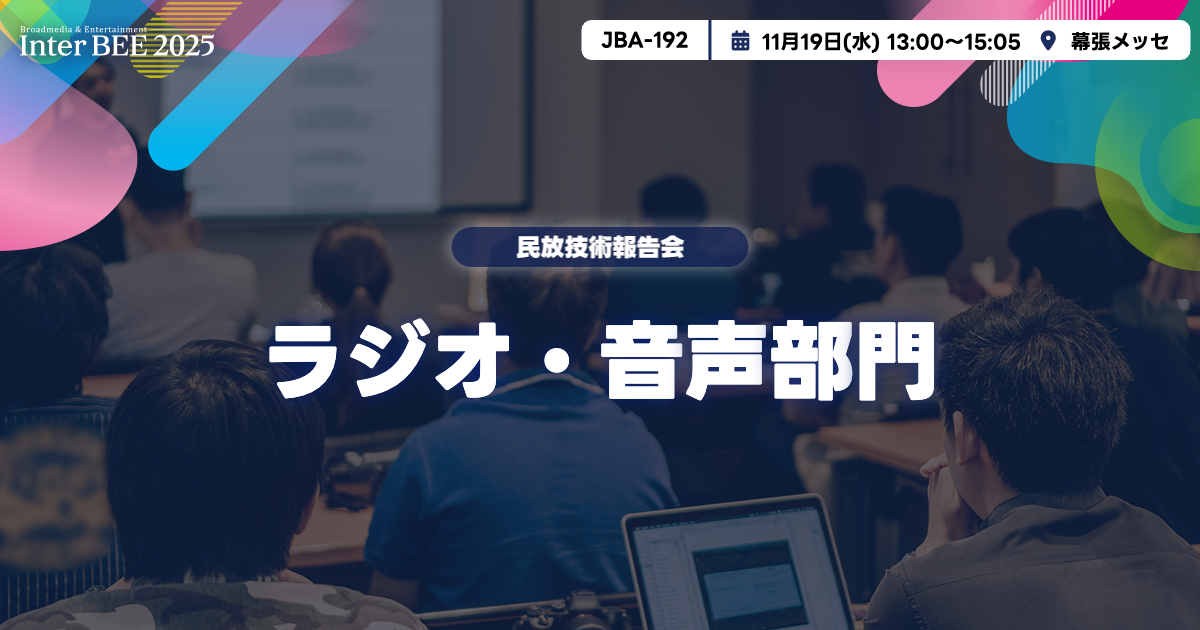 Broadmedia & Entertainment
Inter BEE 2025

JBA-192 11月19日(水) 13:00〜15:05 幕張メッセ

民放技術報告会

ラジオ・音声部門